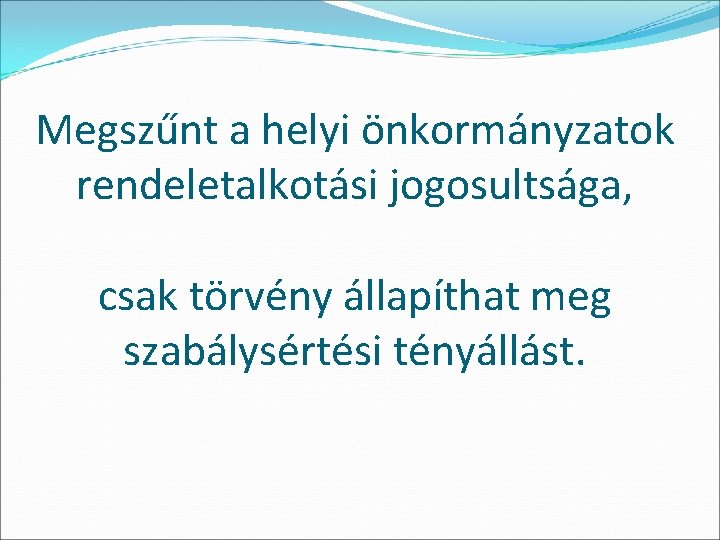 Megszűnt a helyi önkormányzatok rendeletalkotási jogosultsága,

csak törvény állapíthat meg szabálysértési tényállást.